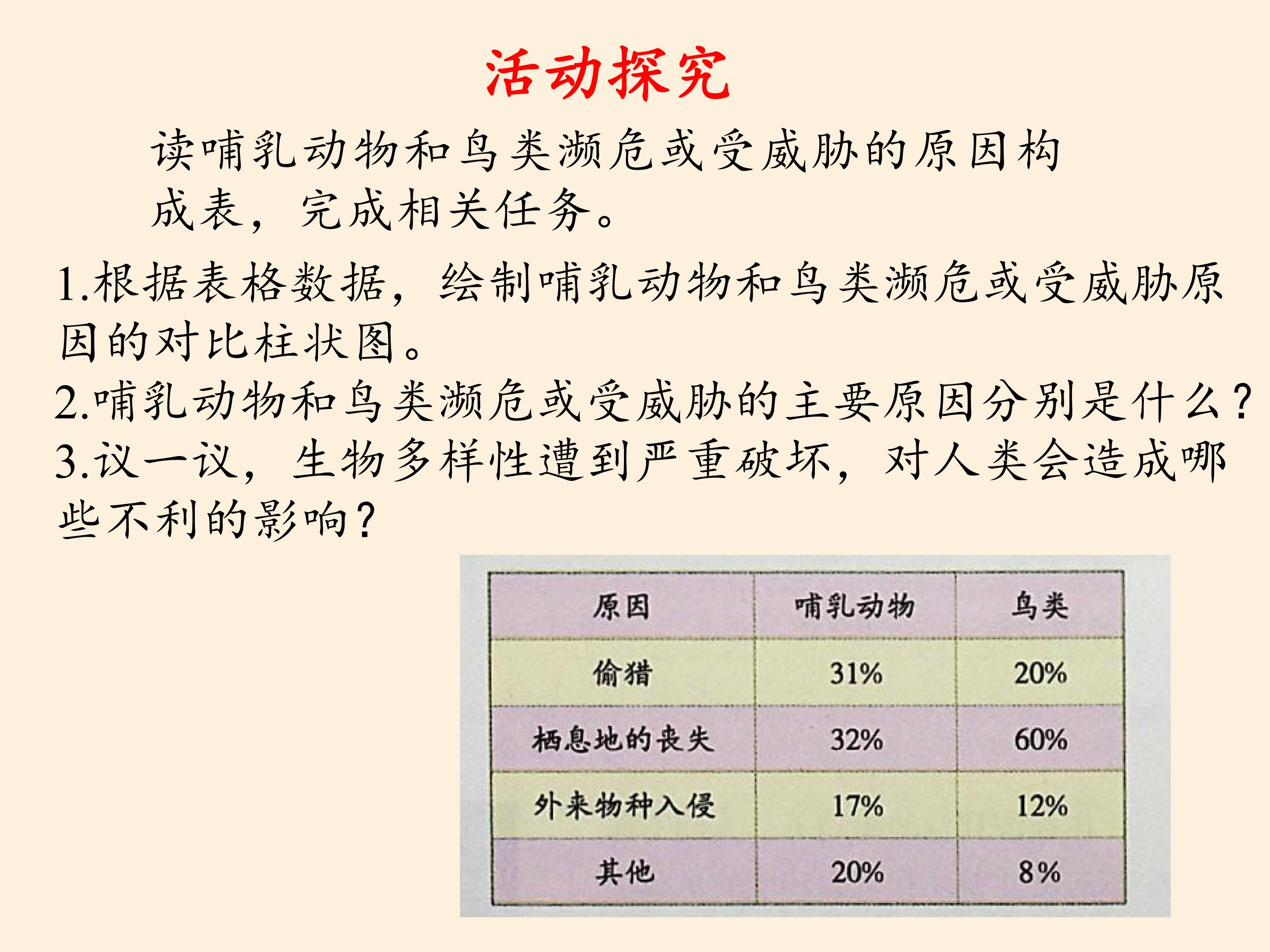 活动探究

读哺乳动物和鸟类濒危或受威胁的原因构成表，完成相关任务。

1.根据表格数据，绘制哺乳动物和鸟类濒危或受威胁原因的对比柱状图。
2.哺乳动物和鸟类濒危或受威胁的主要原因分别是什么？
3.议一议，生物多样性遭到严重破坏，对人类会造成哪些不利的影响？

| 原因 | 哺乳动物 | 鸟类 |
|---|---|---|
| 偷猎 | 31% | 20% |
| 栖息地的丧失 | 32% | 60% |
| 外来物种入侵 | 17% | 12% |
| 其他 | 20% | 8% |